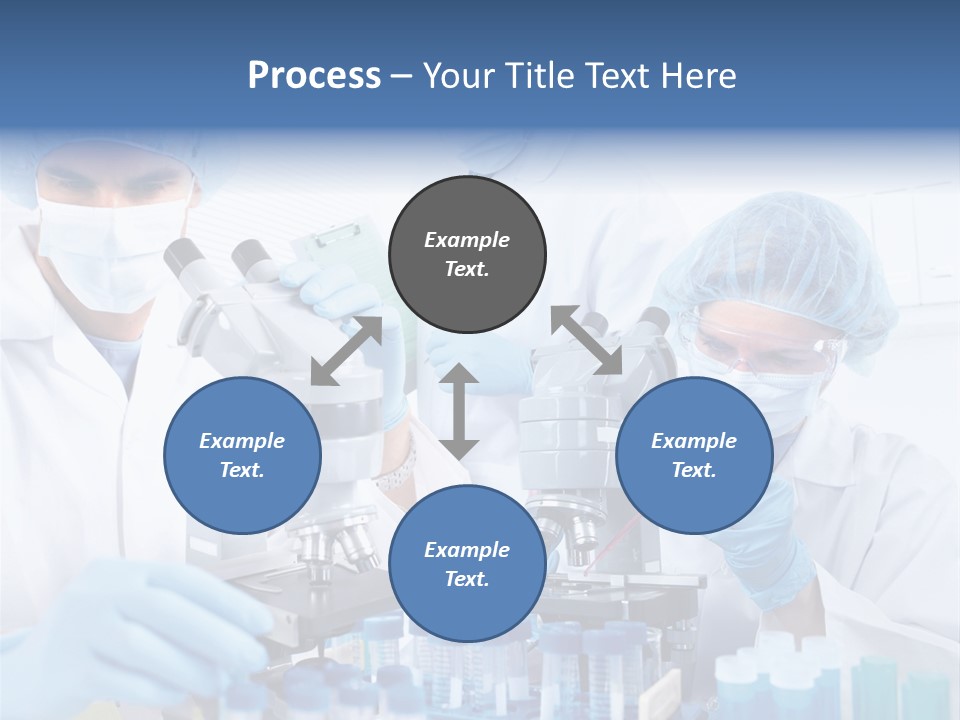 Process – Your Title Text Here

Example Text.

Example Text.

Example Text.

Example Text.